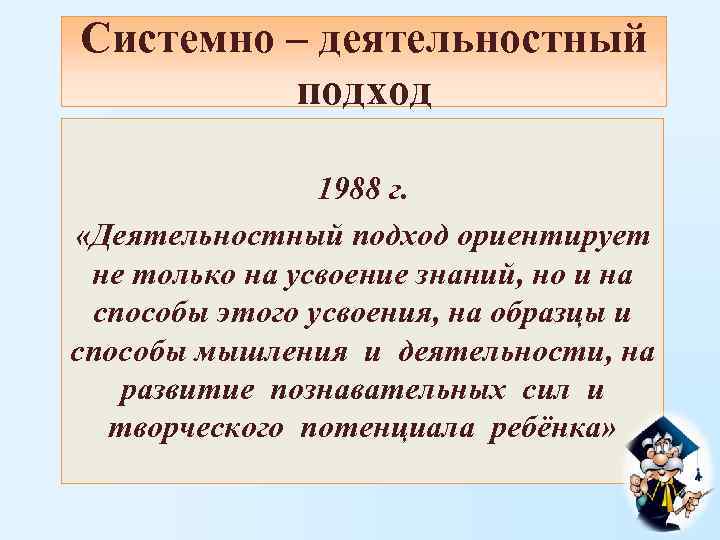 Системно – деятельностный подход

1988 г.

«Деятельностный подход ориентирует не только на усвоение знаний, но и на способы этого усвоения, на образцы и способы мышления и деятельности, на развитие познавательных сил и творческого потенциала ребёнка»